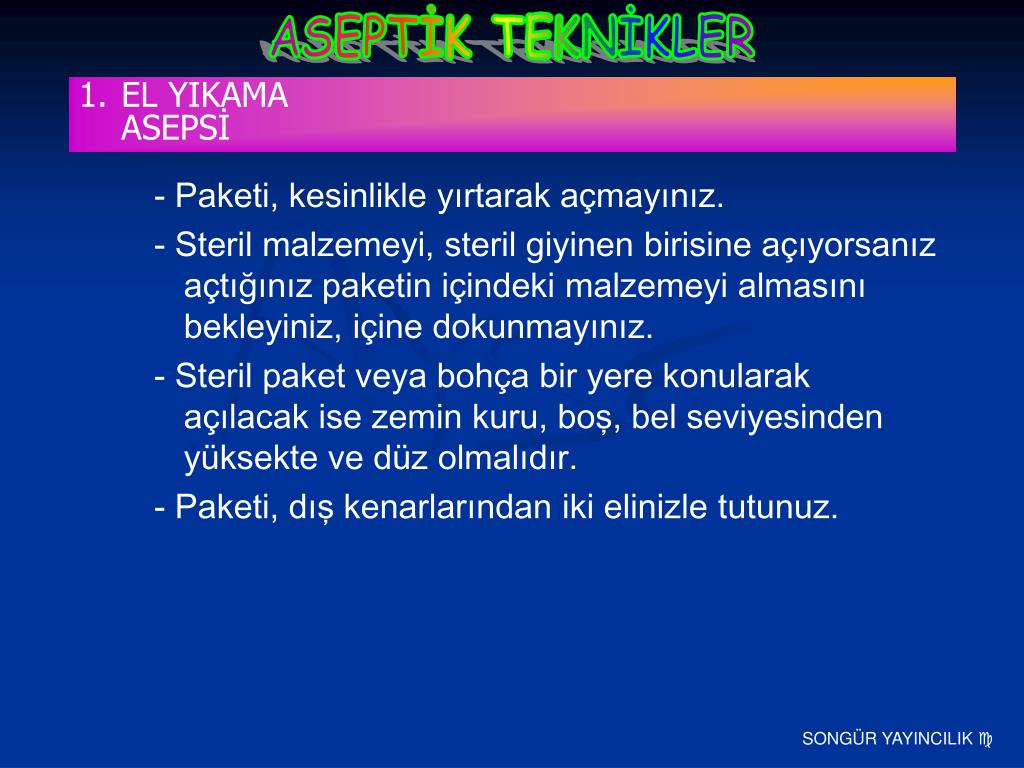 ASEPTİK TEKNİKLER

1. EL YIKAMA ASEPSİ

- Paketi, kesinlikle yırtarak açmayınız.

- Steril malzemeyi, steril giyinen birisine açıyorsanız açtığınız paketin içindeki malzemeyi almasını bekleyiniz, içine dokunmayınız.

- Steril paket veya bohça bir yere konularak açılacak ise zemin kuru, boş, bel seviyesinden yüksekte ve düz olmalıdır.

- Paketi, dış kenarlarından iki elinizle tutunuz.

SONGÜR YAYINCILIK ♍